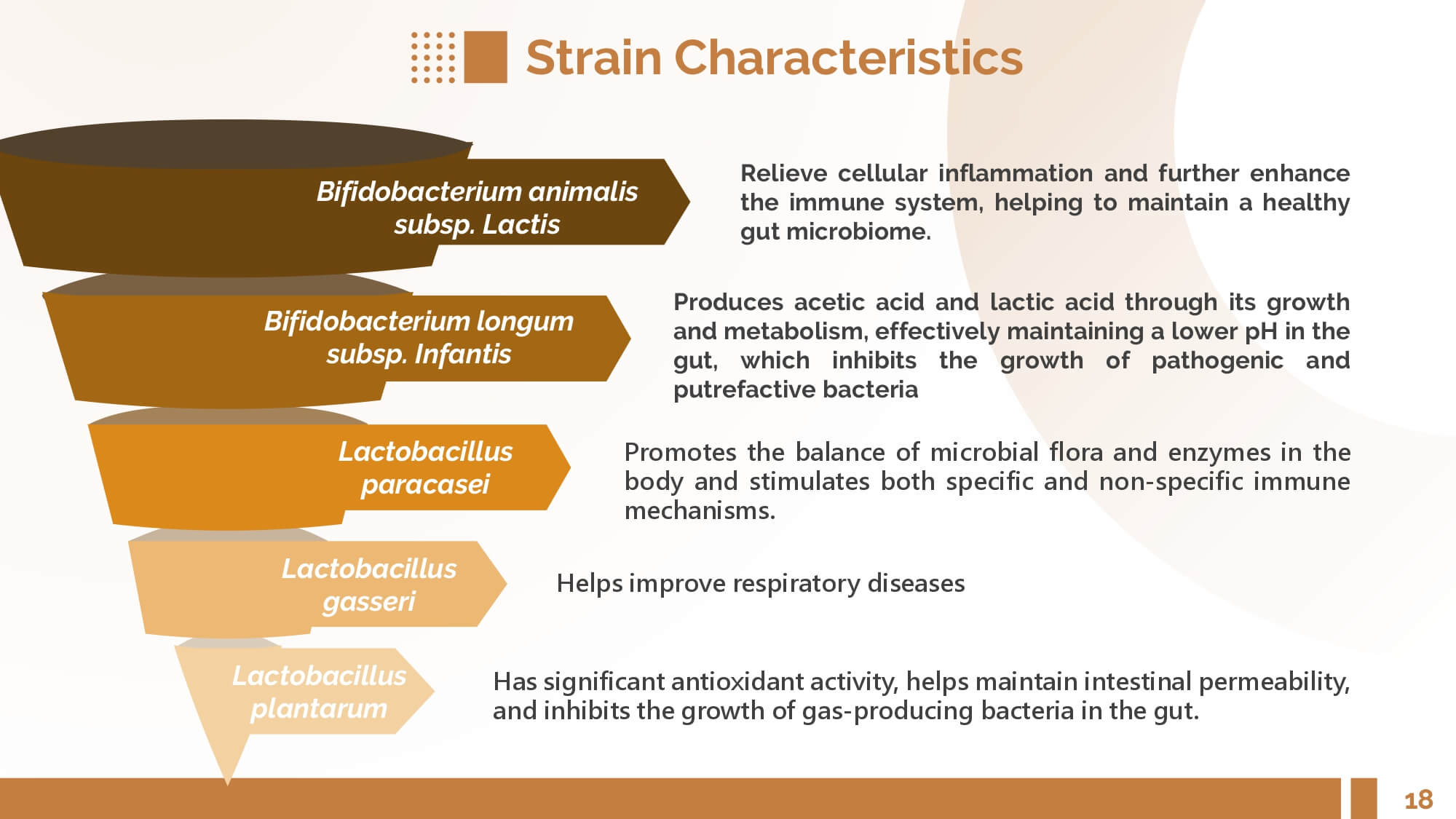 Strain Characteristics

Bifidobacterium animalis subsp. Lactis

Relieve cellular inflammation and further enhance the immune system, helping to maintain a healthy gut microbiome.

Bifidobacterium longum subsp. Infantis

Produces acetic acid and lactic acid through its growth and metabolism, effectively maintaining a lower pH in the gut, which inhibits the growth of pathogenic and putrefactive bacteria

Lactobacillus paracasei

Promotes the balance of microbial flora and enzymes in the body and stimulates both specific and non-specific immune mechanisms.

Lactobacillus gasseri

Helps improve respiratory diseases

Lactobacillus plantarum

Has significant antioxidant activity, helps maintain intestinal permeability, and inhibits the growth of gas-producing bacteria in the gut.

18